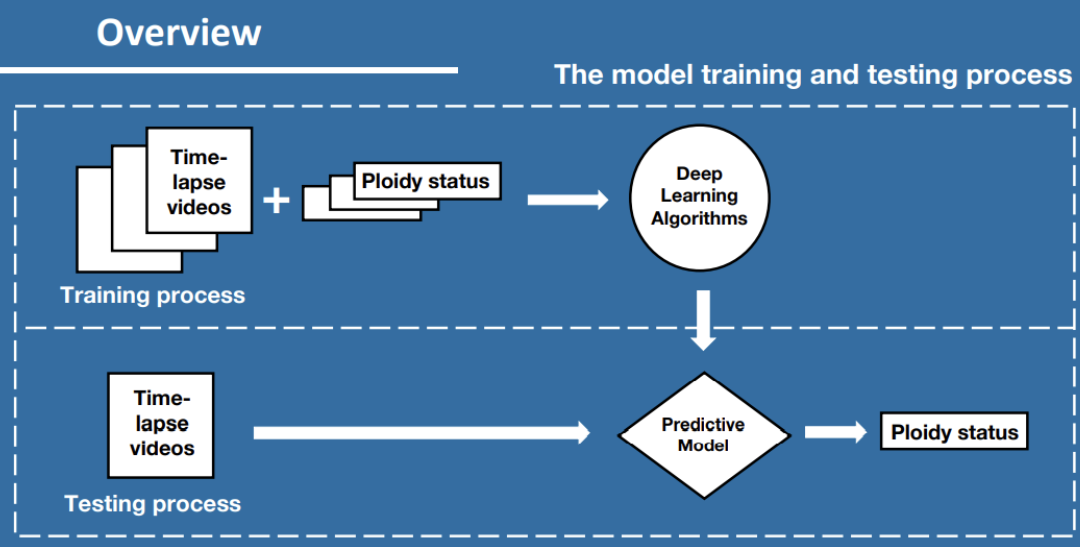 Overview

The model training and testing process

Time-lapse videos

+

Ploidy status

Deep Learning Algorithms

Training process

Time-lapse videos

Predictive Model

Ploidy status

Testing process